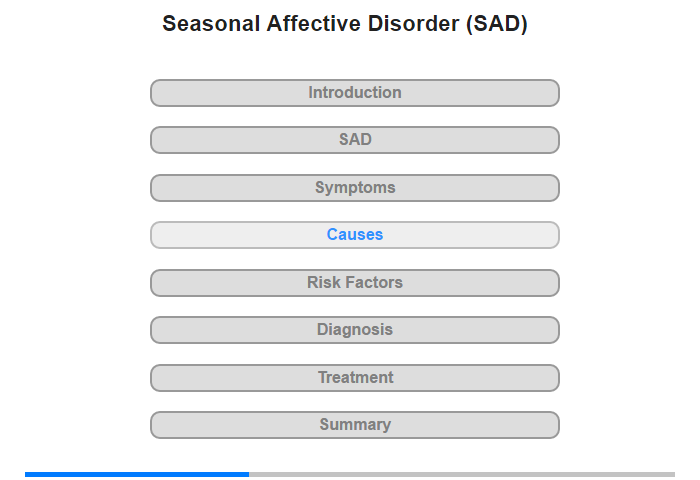 Seasonal Affective Disorder (SAD)

Introduction

SAD

Symptoms

Causes

Risk Factors

Diagnosis

Treatment

Summary